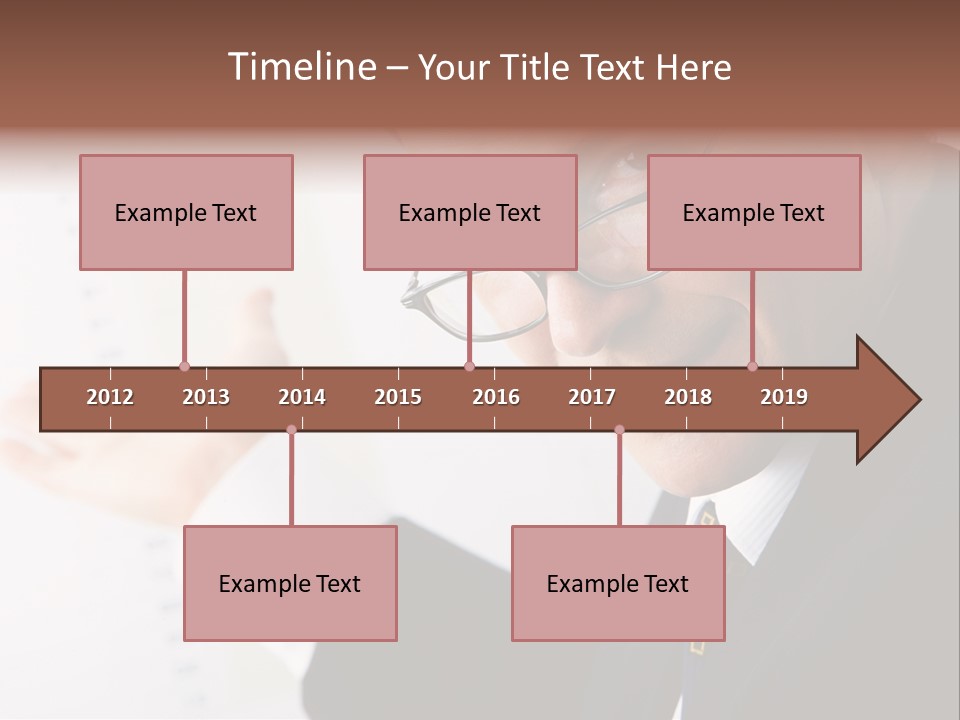 Timeline – Your Title Text Here

Example Text

Example Text

Example Text

2012 2013 2014 2015 2016 2017 2018 2019

Example Text

Example Text